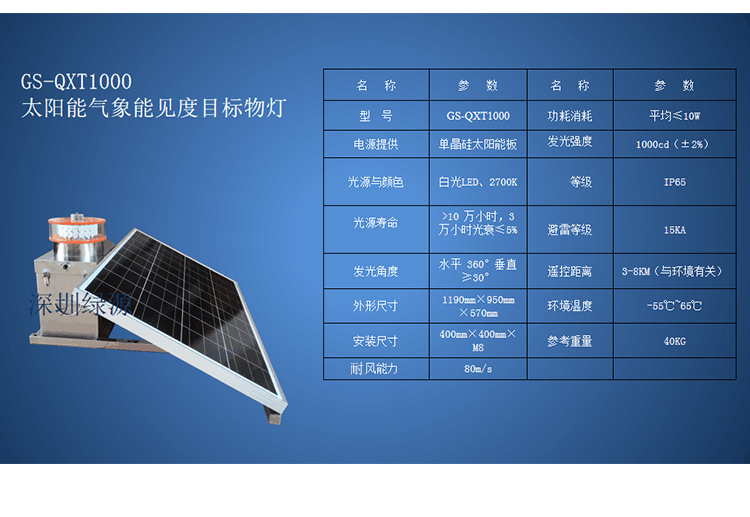 GS-QXT1000
太阳能气象能见度目标物灯

深圳绿源

| 名　称 | 参　数 | 名　称 | 参　数 |
|---|---|---|---|
| 型　号 | GS-QXT1000 | 功耗消耗 | 平均≤10W |
| 电源提供 | 单晶硅太阳能板 | 发光强度 | 1000cd（±2%） |
| 光源与颜色 | 白光LED、2700K | 等级 | IP65 |
| 光源寿命 | >10 万小时，3万小时光衰≤5% | 避雷等级 | 15KA |
| 发光角度 | 水平 360° 垂直≥30° | 遥控距离 | 3-8KM（与环境有关） |
| 外形尺寸 | 1190mm×950mm×570mm | 环境温度 | -55℃~65℃ |
| 安装尺寸 | 400mm×400mm×M8 | 参考重量 | 40KG |
| 耐风能力 | 80m/s | | |